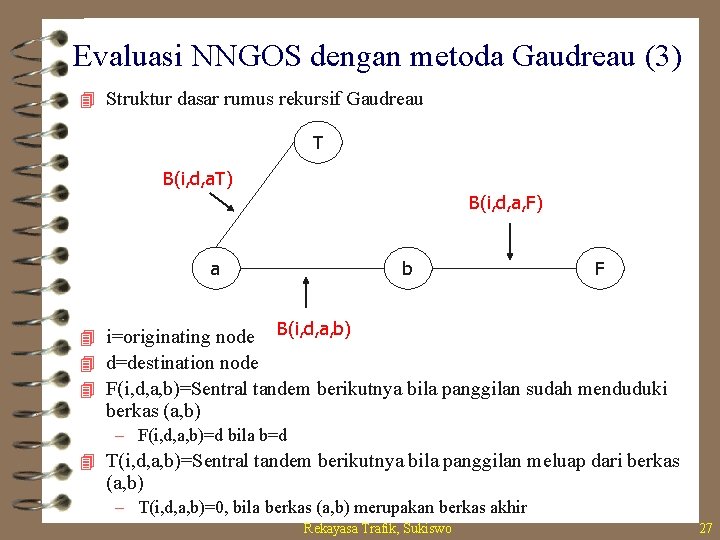 Evaluasi NNGOS dengan metoda Gaudreau (3)

Struktur dasar rumus rekursif Gaudreau

T

B(i,d,aT)

B(i,d,a,F)

a

b

F

B(i,d,a,b)

i=originating node

d=destination node

F(i,d,a,b)=Sentral tandem berikutnya bila panggilan sudah menduduki berkas (a,b)

– F(i,d,a,b)=d bila b=d

T(i,d,a,b)=Sentral tandem berikutnya bila panggilan meluap dari berkas (a,b)

– T(i,d,a,b)=0, bila berkas (a,b) merupakan berkas akhir

Rekayasa Trafik, Sukiswo

27